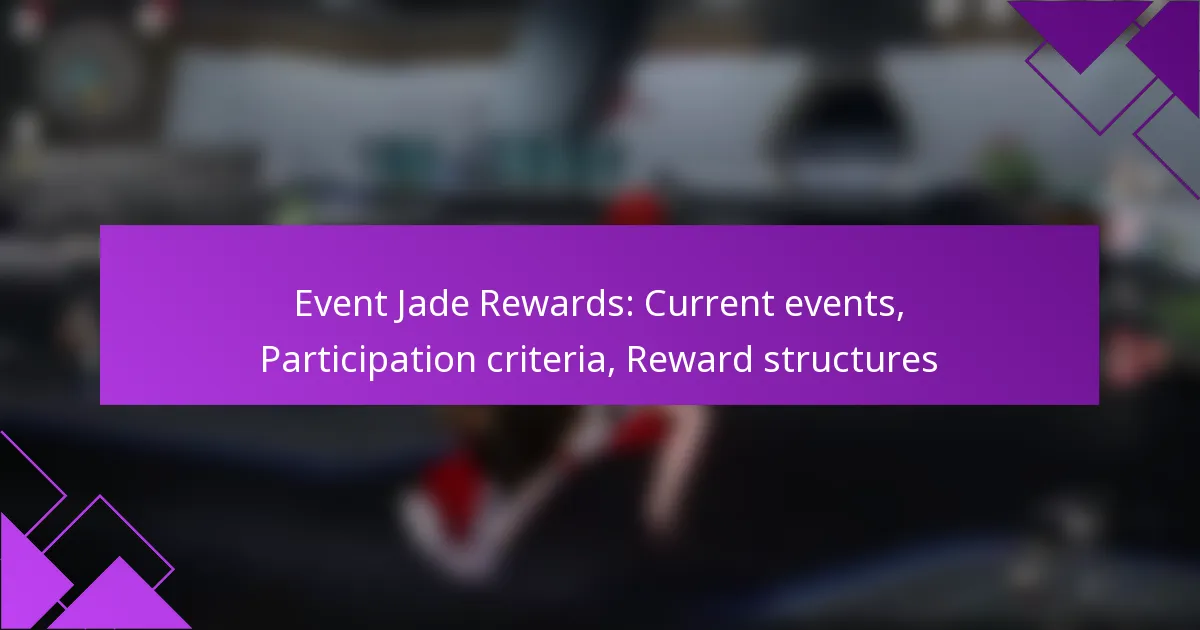 Event Jade Rewards: Current events, Participation criteria, Reward structures